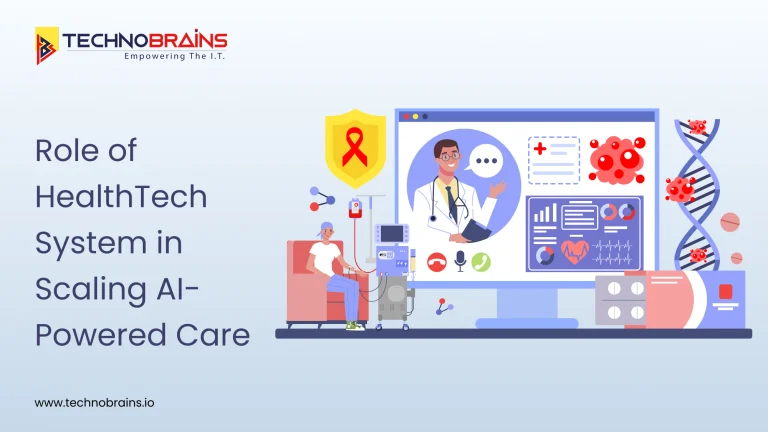 TECHNOBRAINS
Empowering The I.T.

Role of HealthTech System in Scaling AI-Powered Care

www.technobrains.io